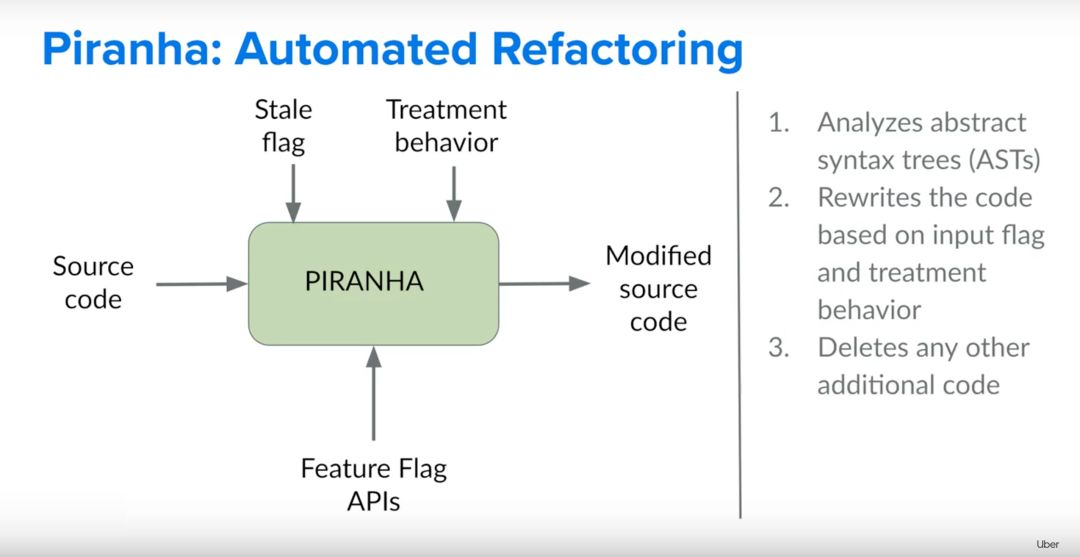 Piranha: Automated Refactoring

Stale flag

Treatment behavior

Source code

PIRANHA

Modified source code

Feature Flag APIs

1. Analyzes abstract syntax trees (ASTs)
2. Rewrites the code based on input flag and treatment behavior
3. Deletes any other additional code

Uber